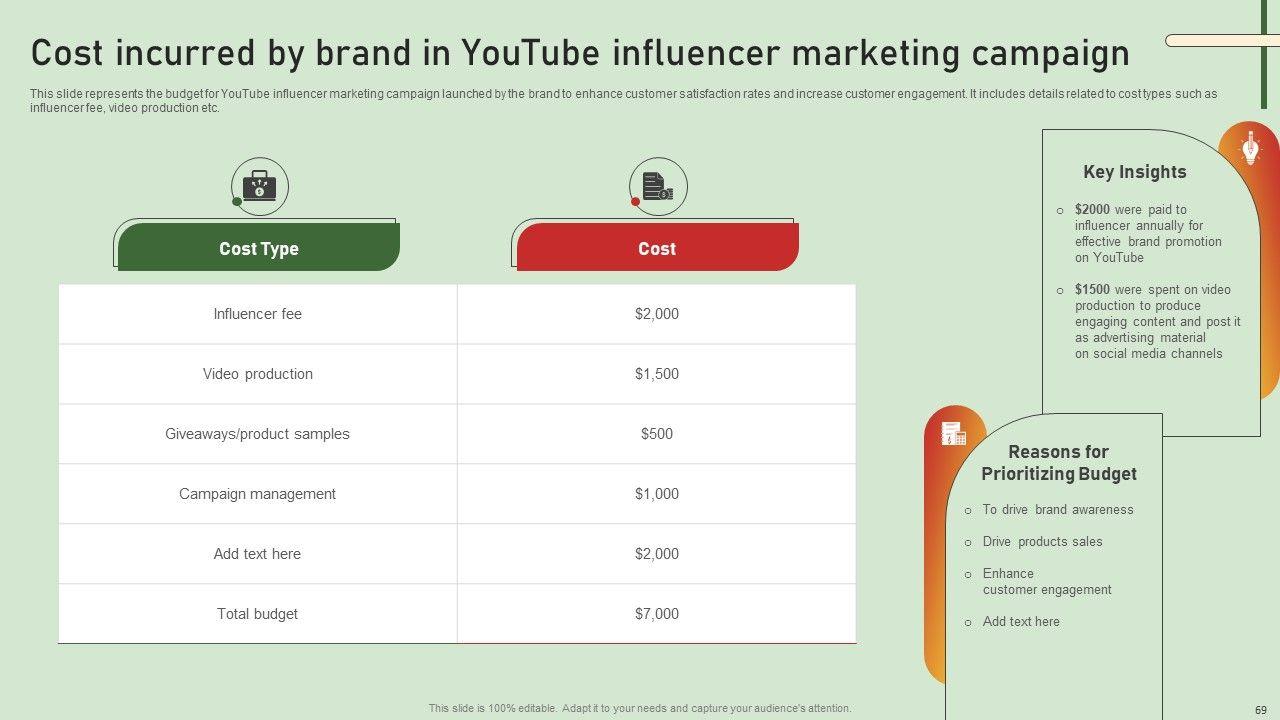 Cost incurred by brand in YouTube influencer marketing campaign

This slide represents the budget for YouTube influencer marketing campaign launched by the brand to enhance customer satisfaction rates and increase customer engagement. It includes details related to cost types such as influencer fee, video production etc.

| Cost Type | Cost |
|---|---|
| Influencer fee | \$2,000 |
| Video production | \$1,500 |
| Giveaways/product samples | \$500 |
| Campaign management | \$1,000 |
| Add text here | \$2,000 |
| Total budget | \$7,000 |

Key Insights

○ \$2000 were paid to influencer annually for effective brand promotion on YouTube

○ \$1500 were spent on video production to produce engaging content and post it as advertising material on social media channels

Reasons for Prioritizing Budget

○ To drive brand awareness

○ Drive products sales

○ Enhance customer engagement

○ Add text here

This slide is 100% editable. Adapt it to your needs and capture your audience's attention.

69